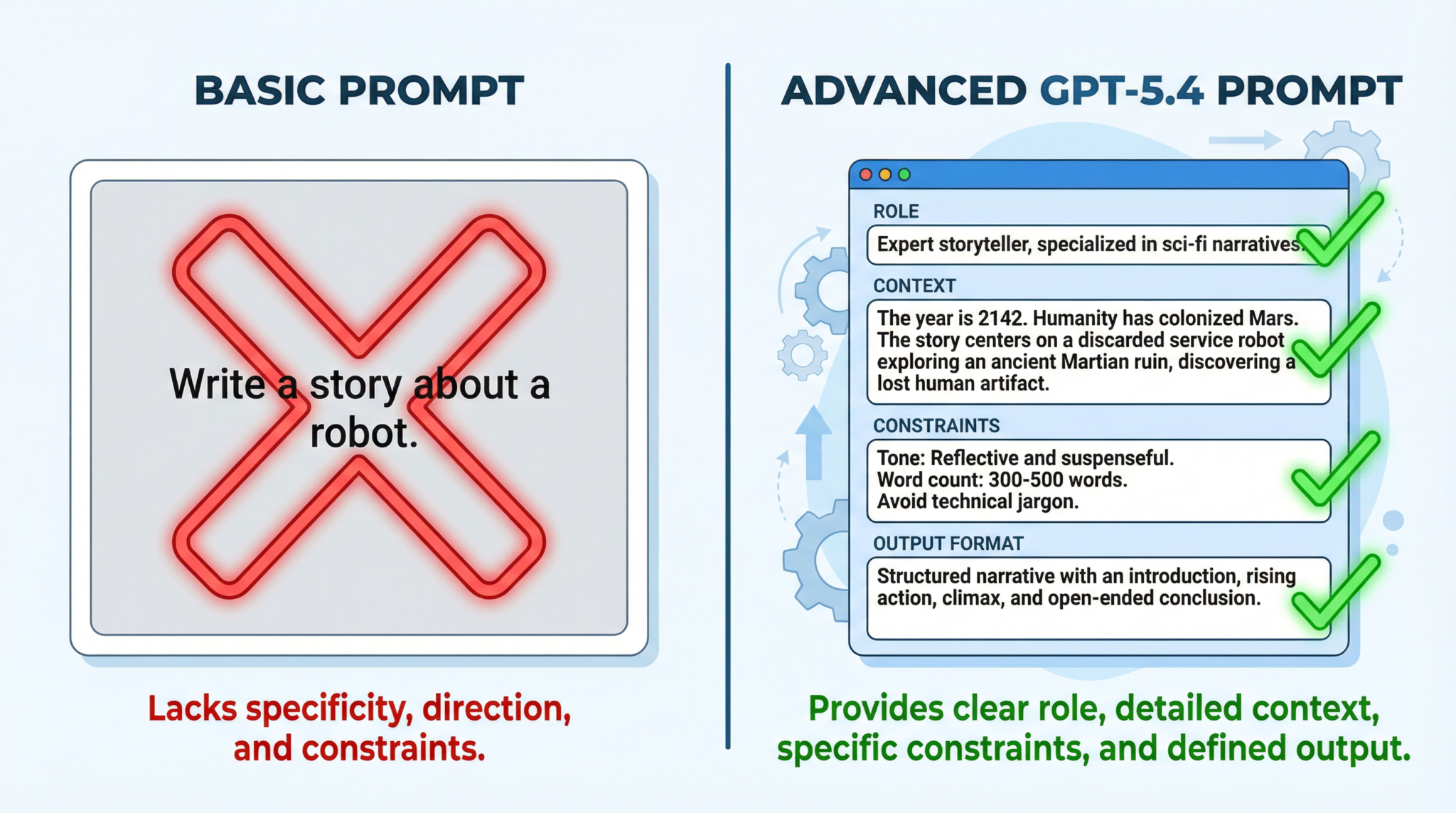 BASIC PROMPT

Write a story about a robot.

Lacks specificity, direction, and constraints.

ADVANCED GPT-5.4 PROMPT

ROLE

Expert storyteller, specialized in sci-fi narratives.

CONTEXT

The year is 2142. Humanity has colonized Mars. The story centers on a discarded service robot exploring an ancient Martian ruin, discovering a lost human artifact.

CONSTRAINTS

Tone: Reflective and suspenseful.
Word count: 300-500 words.
Avoid technical jargon.

OUTPUT FORMAT

Structured narrative with an introduction, rising action, climax, and open-ended conclusion.

Provides clear role, detailed context, specific constraints, and defined output.